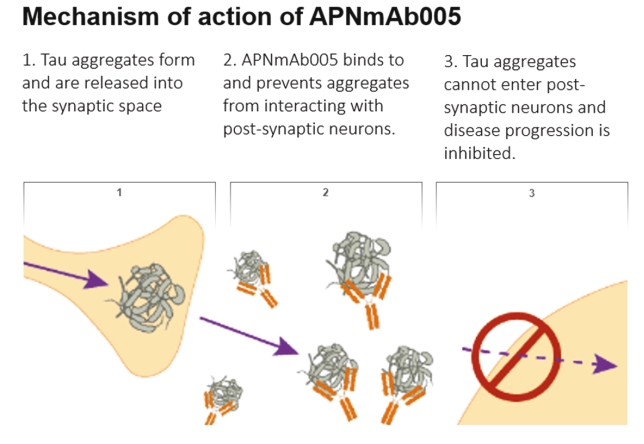 Mechanism of action of APNmAb005

1. Tau aggregates form and are released into the synaptic space

2. APNmAb005 binds to and prevents aggregates from interacting with post-synaptic neurons.

3. Tau aggregates cannot enter post-synaptic neurons and disease progression is inhibited.

1

2

3